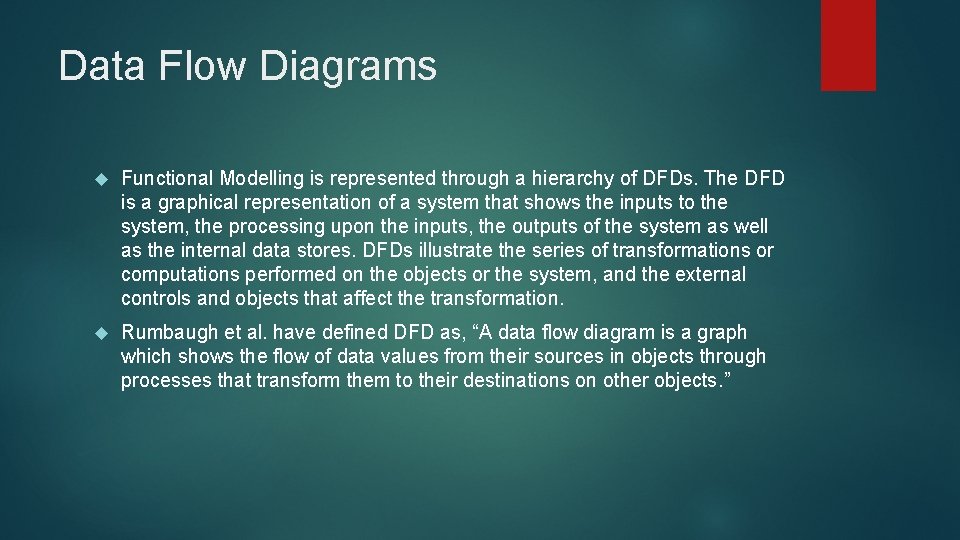 Data Flow Diagrams

Functional Modelling is represented through a hierarchy of DFDs. The DFD is a graphical representation of a system that shows the inputs to the system, the processing upon the inputs, the outputs of the system as well as the internal data stores. DFDs illustrate the series of transformations or computations performed on the objects or the system, and the external controls and objects that affect the transformation.

Rumbaugh et al. have defined DFD as, “A data flow diagram is a graph which shows the flow of data values from their sources in objects through processes that transform them to their destinations on other objects.”